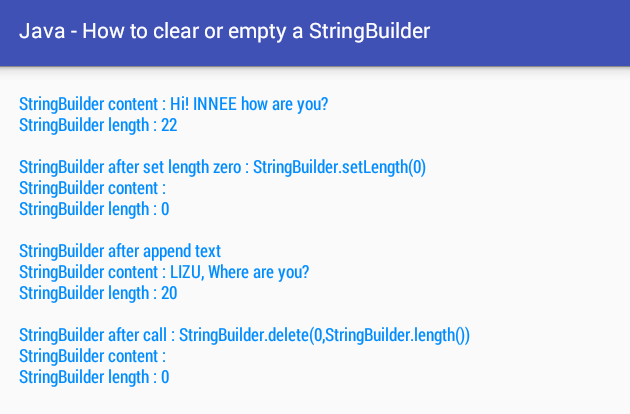 Java - How to clear or empty a StringBuilder

StringBuilder content : Hi! INNEE how are you?
StringBuilder length : 22

StringBuilder after set length zero : StringBuilder.setLength(0)
StringBuilder content :
StringBuilder length : 0

StringBuilder after append text
StringBuilder content : LIZU, Where are you?
StringBuilder length : 20

StringBuilder after call : StringBuilder.delete(0,StringBuilder.length())
StringBuilder content :
StringBuilder length : 0